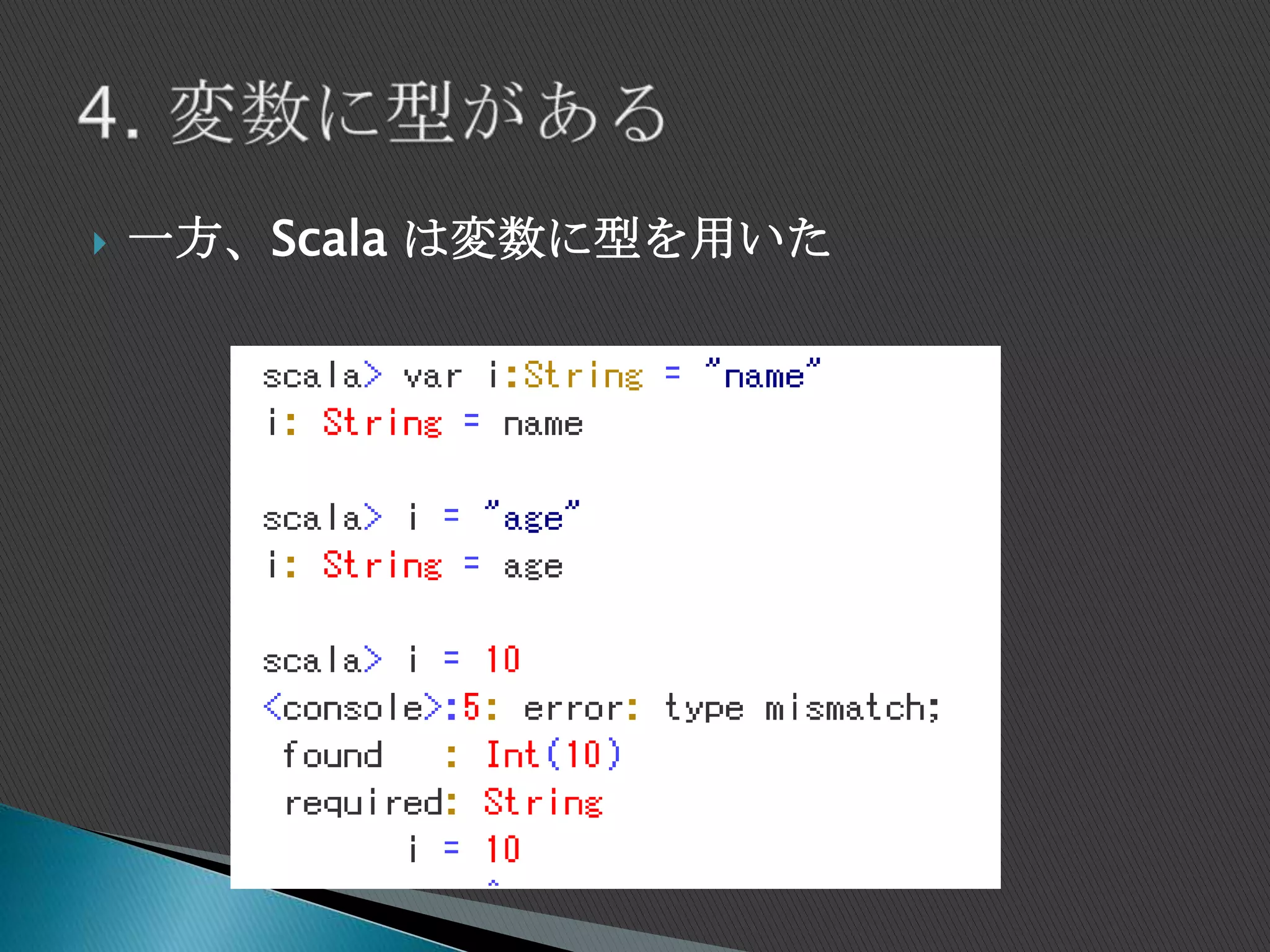 4. 変数に型がある

一方、Scala は変数に型を用いた

scala> var i:String = "name"
i: String = name

scala> i = "age"
i: String = age

scala> i = 10
<console>:5: error: type mismatch;
 found   : Int(10)
 required: String
       i = 10
           ^